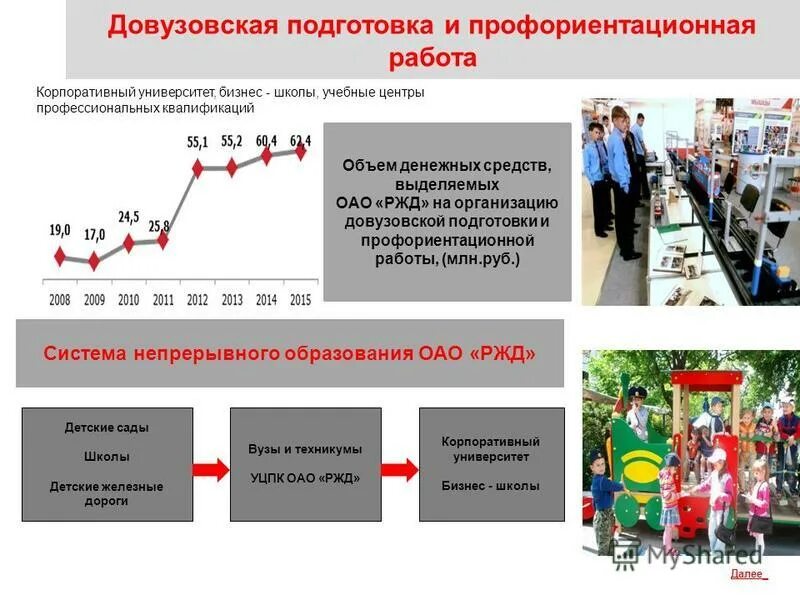 Довузовская подготовка и профориентационная работа

Корпоративный университет, бизнес - школы, учебные центры профессиональных квалификаций

19,0
17,0
24,5
25,8
55,1
55,2
60,4
62,4

2008 2009 2010 2011 2012 2013 2014 2015

Объем денежных средств, выделяемых ОАО «РЖД» на организацию довузовской подготовки и профориентационной работы, (млн.руб.)

Система непрерывного образования ОАО «РЖД»

Детские сады

Школы

Детские железные дороги

Вузы и техникумы

УЦПК ОАО «РЖД»

Корпоративный университет

Бизнес - школы

MyShared

Далее